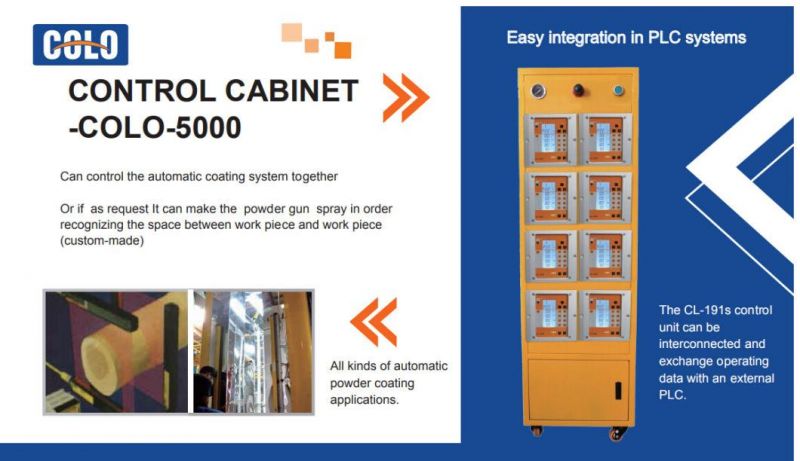 COLO

CONTROL CABINET
-COLO-5000

Can control the automatic coating system together

Or if as request It can make the powder gun spray in order recognizing the space between work piece and work piece (custom-made)

All kinds of automatic powder coating applications.

Easy integration in PLC systems

The CL-191s control unit can be interconnected and exchange operating data with an external PLC.